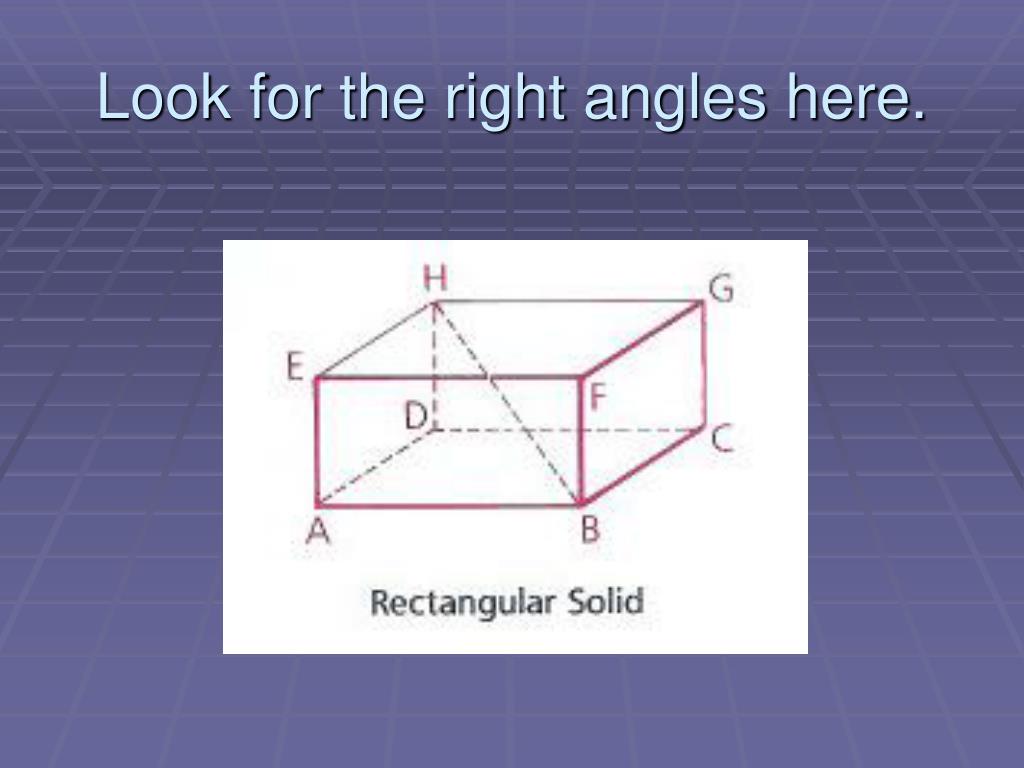 Look for the right angles here.

H
G
E
F
D
C
A
B

Rectangular Solid